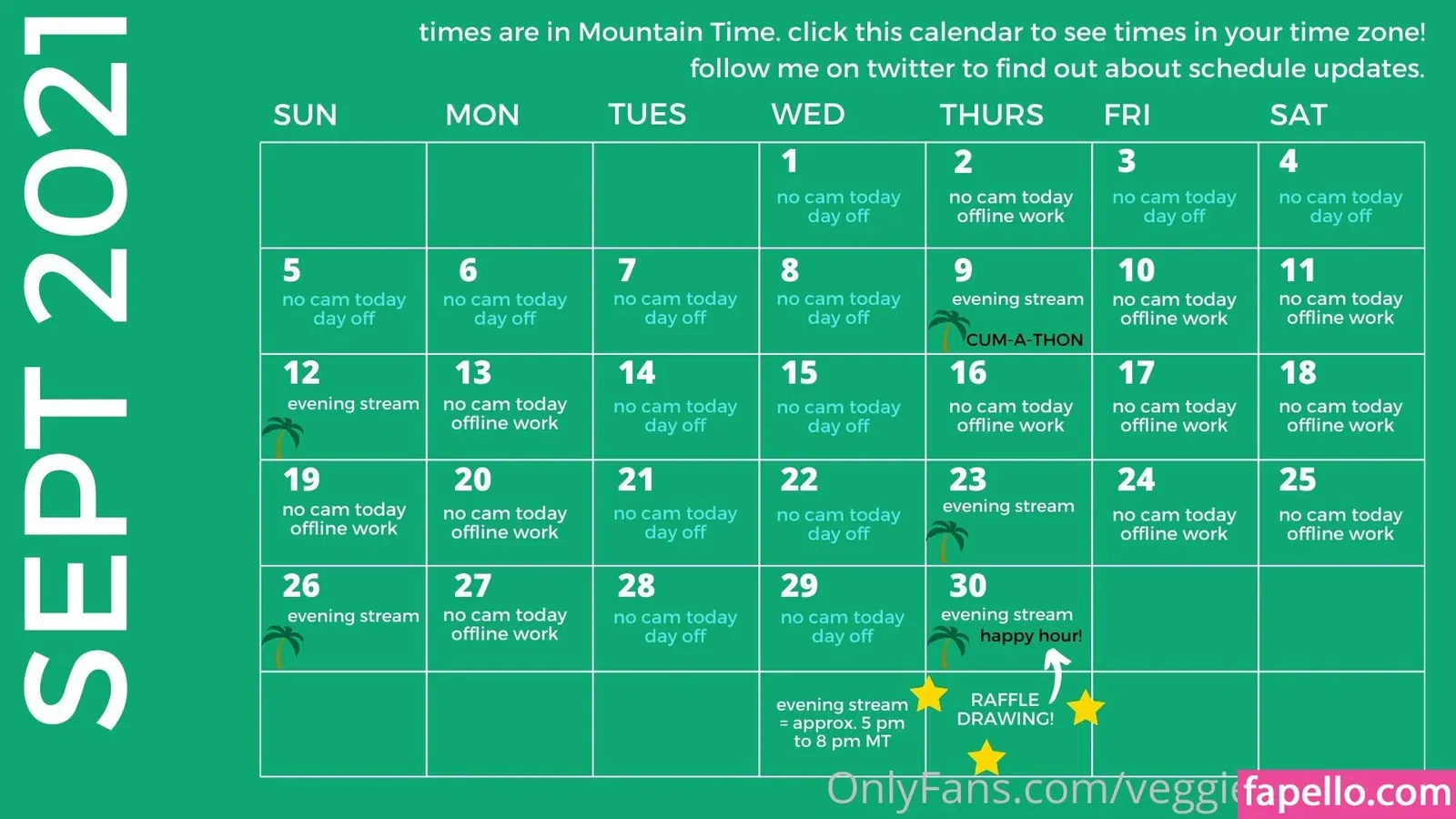 SEPT 2021

times are in Mountain Time. click this calendar to see times in your time zone!
follow me on twitter to find out about schedule updates.

| SUN | MON | TUES | WED | THURS | FRI | SAT |
|---|---|---|---|---|---|---|
| | | | 1 no cam today day off | 2 no cam today offline work | 3 no cam today day off | 4 no cam today day off |
| 5 no cam today day off | 6 no cam today day off | 7 no cam today day off | 8 no cam today day off | 9 evening stream CUM-A-THON | 10 no cam today offline work | 11 no cam today offline work |
| 12 evening stream | 13 no cam today offline work | 14 no cam today day off | 15 no cam today day off | 16 no cam today offline work | 17 no cam today offline work | 18 no cam today offline work |
| 19 no cam today offline work | 20 no cam today offline work | 21 no cam today day off | 22 no cam today day off | 23 evening stream | 24 no cam today offline work | 25 no cam today offline work |
| 26 evening stream | 27 no cam today offline work | 28 no cam today day off | 29 no cam today day off | 30 evening stream happy hour! | | |
| | | | evening stream = approx. 5 pm to 8 pm MT | RAFFLE DRAWING! | | |

OnlyFans.com/veggie
fapello.com